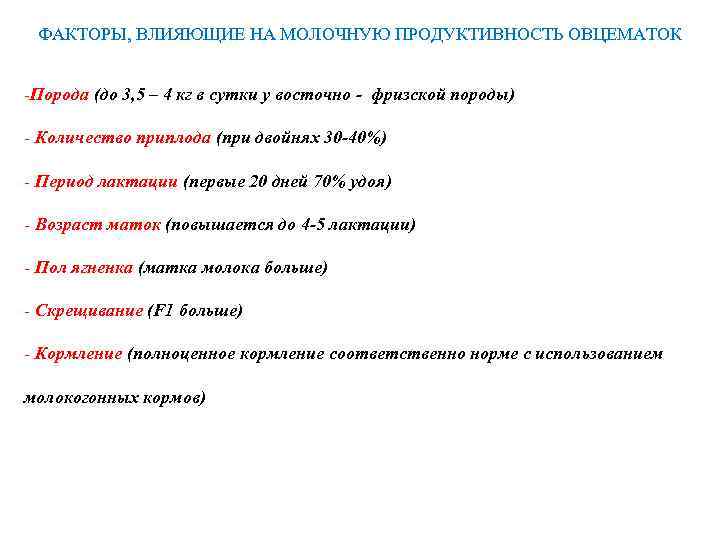 ФАКТОРЫ, ВЛИЯЮЩИЕ НА МОЛОЧНУЮ ПРОДУКТИВНОСТЬ ОВЦЕМАТОК

-Порода (до 3,5 – 4 кг в сутки у восточно - фризской породы)

- Количество приплода (при двойнях 30-40%)

- Период лактации (первые 20 дней 70% удоя)

- Возраст маток (повышается до 4-5 лактации)

- Пол ягненка (матка молока больше)

- Скрещивание (F1 больше)

- Кормление (полноценное кормление соответственно норме с использованием молокогонных кормов)